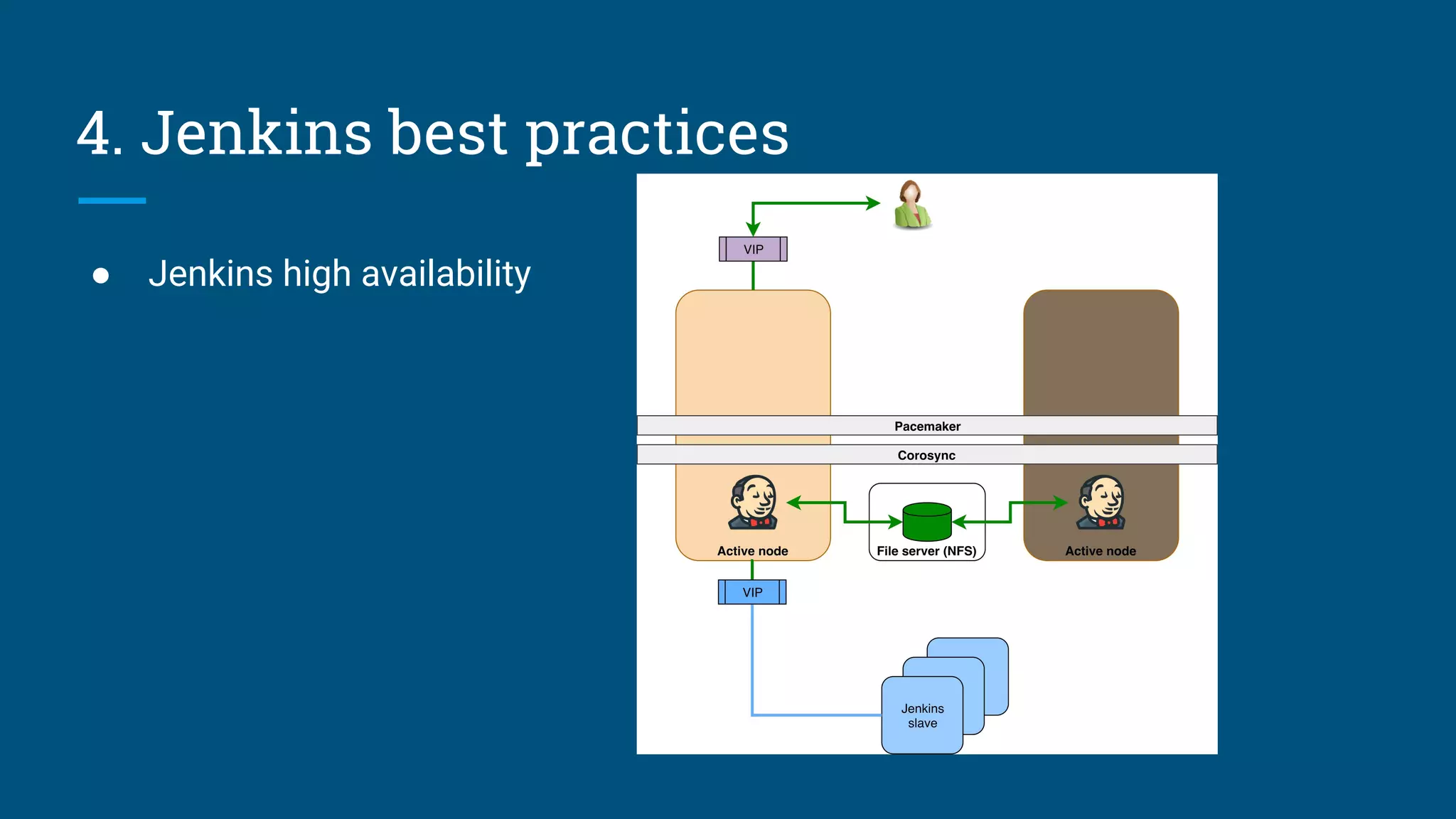 4. Jenkins best practices

● Jenkins high availability

VIP

Pacemaker

Corosync

Active node

File server (NFS)

Active node

VIP

Jenkins slave